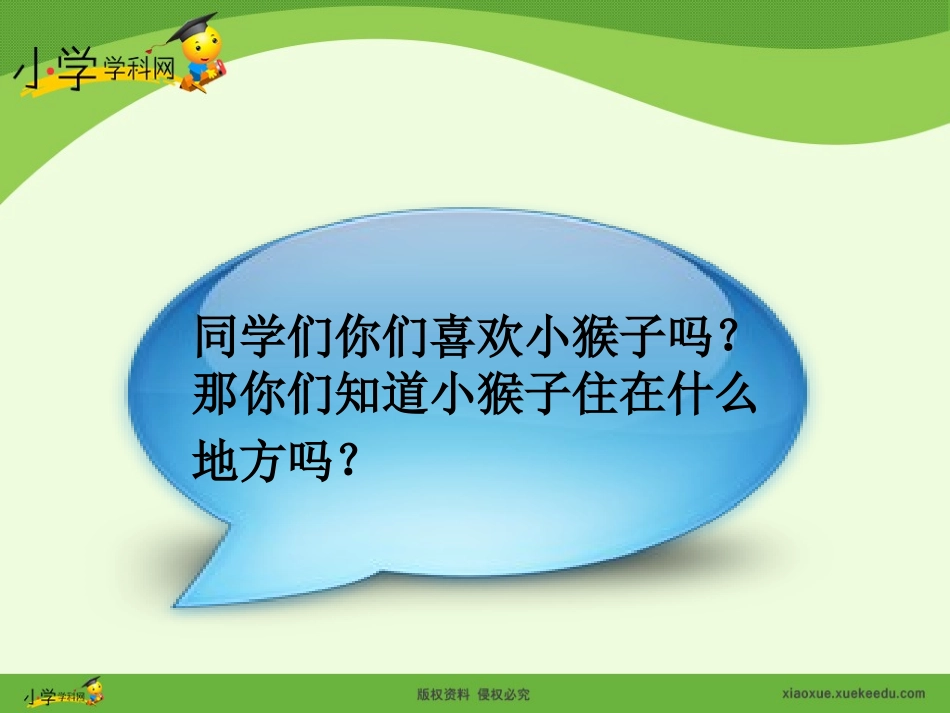 小学学科网

同学们你们喜欢小猴子吗？那你们知道小猴子住在什么地方吗？

小学学科网

版权资料 侵权必究

xiaoxue.xuekeedu.com